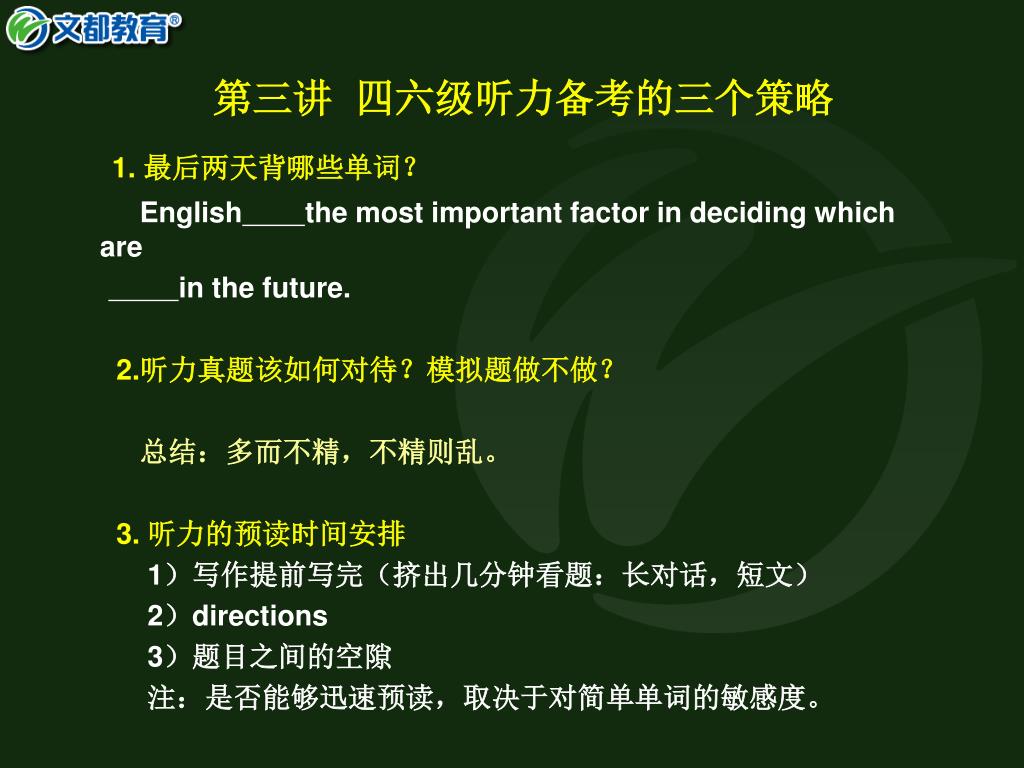 文都教育®

第三讲 四六级听力备考的三个策略

1. 最后两天背哪些单词？

English____the most important factor in deciding which are _____in the future.

2.听力真题该如何对待？模拟题做不做？

总结：多而不精，不精则乱。

3. 听力的预读时间安排
1）写作提前写完（挤出几分钟看题：长对话，短文）
2）directions
3）题目之间的空隙
注：是否能够迅速预读，取决于对简单单词的敏感度。